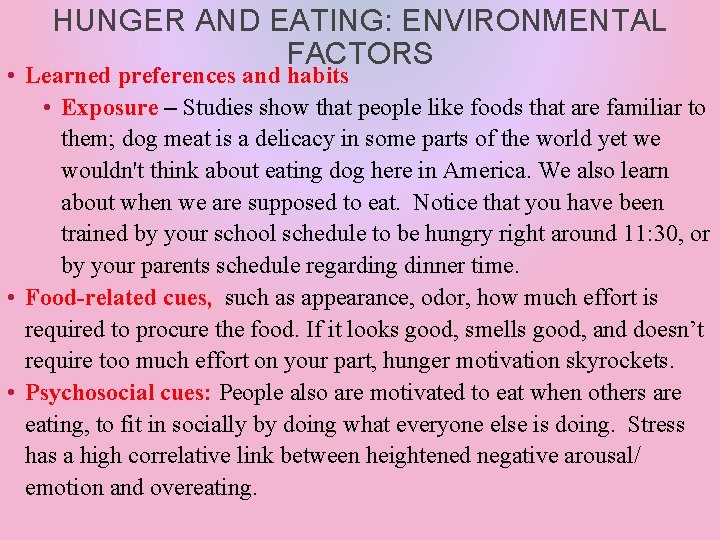 HUNGER AND EATING: ENVIRONMENTAL FACTORS

• Learned preferences and habits

• Exposure – Studies show that people like foods that are familiar to them; dog meat is a delicacy in some parts of the world yet we wouldn't think about eating dog here in America. We also learn about when we are supposed to eat. Notice that you have been trained by your school schedule to be hungry right around 11:30, or by your parents schedule regarding dinner time.

• Food-related cues, such as appearance, odor, how much effort is required to procure the food. If it looks good, smells good, and doesn't require too much effort on your part, hunger motivation skyrockets.

• Psychosocial cues: People also are motivated to eat when others are eating, to fit in socially by doing what everyone else is doing. Stress has a high correlative link between heightened negative arousal/ emotion and overeating.